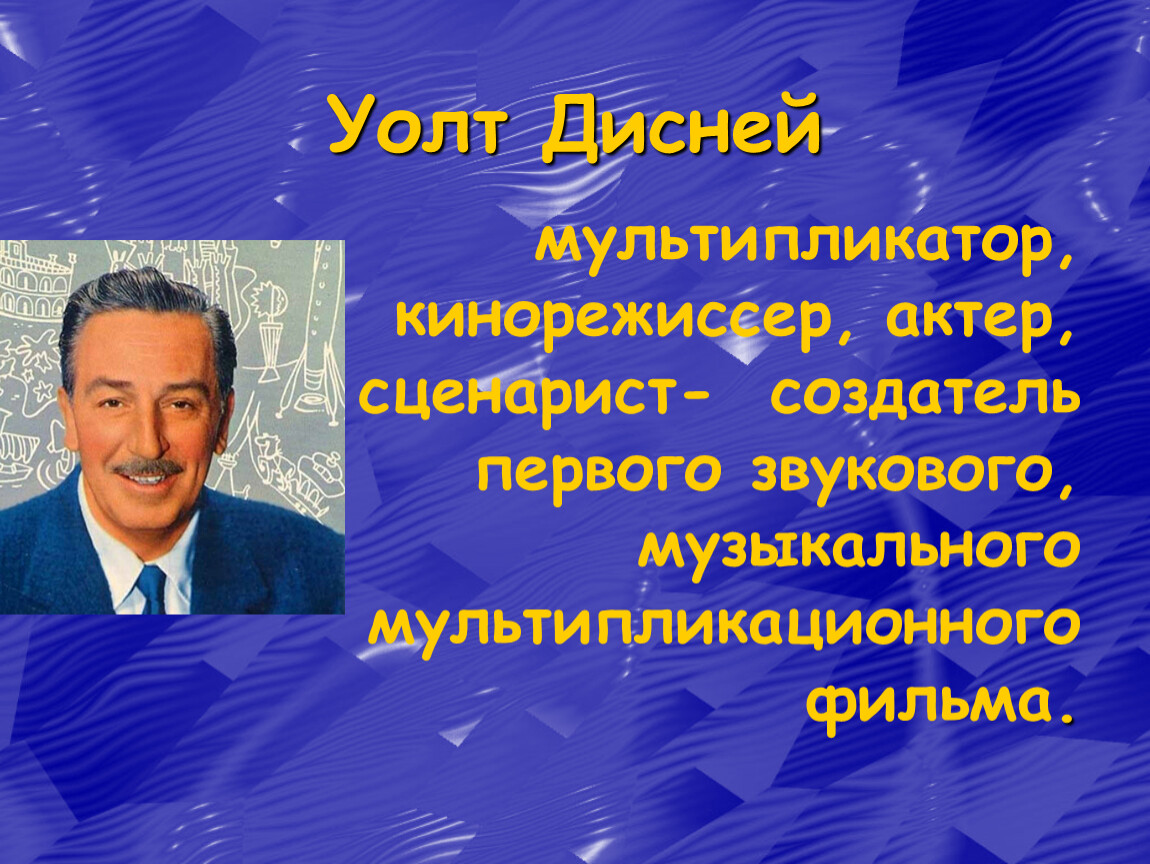 Уолт Дисней

мультипликатор, кинорежиссер, актер, сценарист- создатель первого звукового, музыкального мультипликационного фильма.